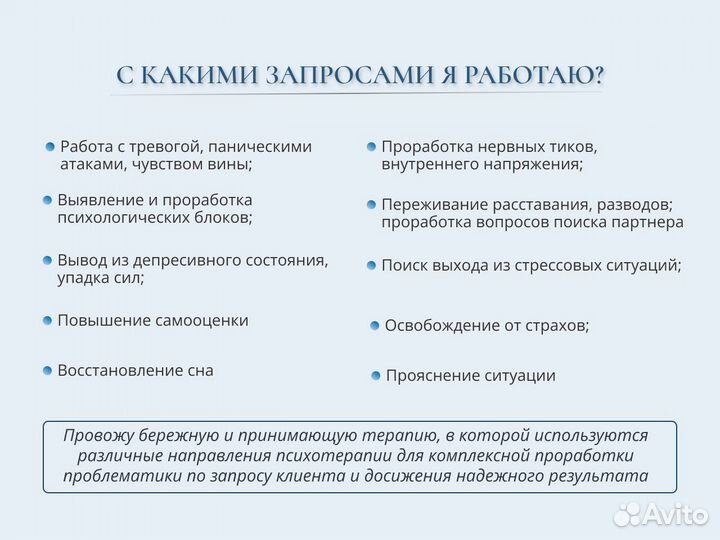 С КАКИМИ ЗАПРОСАМИ Я РАБОТАЮ?

Работа с тревогой, паническими атаками, чувством вины;

Выявление и проработка психологических блоков;

Вывод из депресивного состояния, упадка сил;

Повышение самооценки

Восстановление сна

Проработка нервных тиков, внутреннего напряжения;

Переживание расставания, разводов; проработка вопросов поиска партнера

Поиск выхода из стрессовых ситуаций;

Освобождение от страхов;

Прояснение ситуации

Провожу бережную и принимающую терапию, в которой используются различные направления психотерапии для комплексной проработки проблематики по запросу клиента и досижения надежного результата

Avito